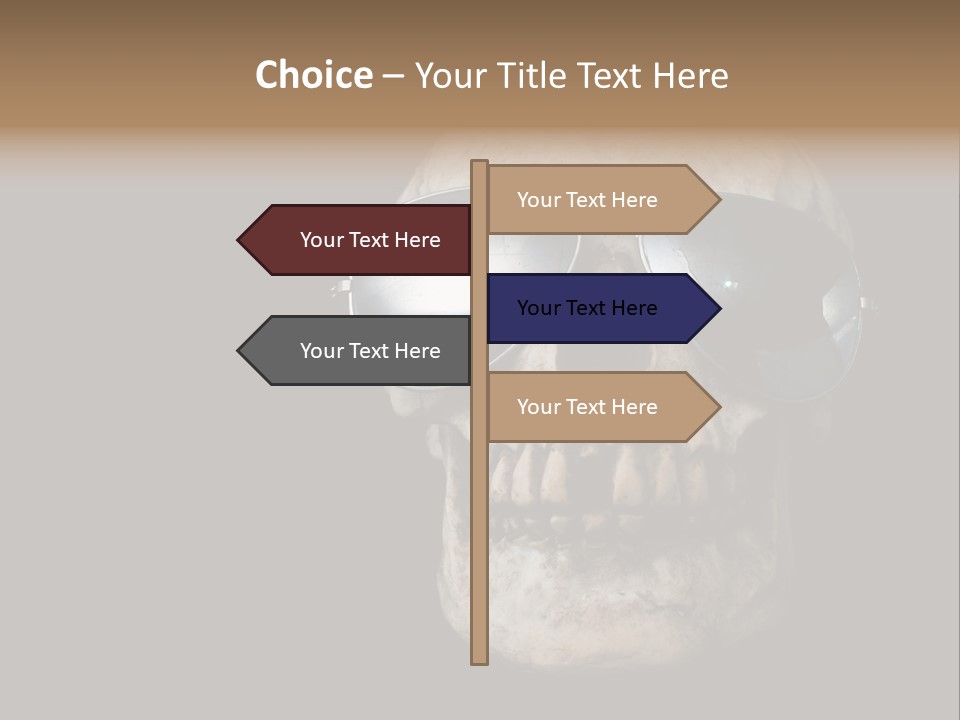 Choice – Your Title Text Here

Your Text Here

Your Text Here

Your Text Here

Your Text Here

Your Text Here